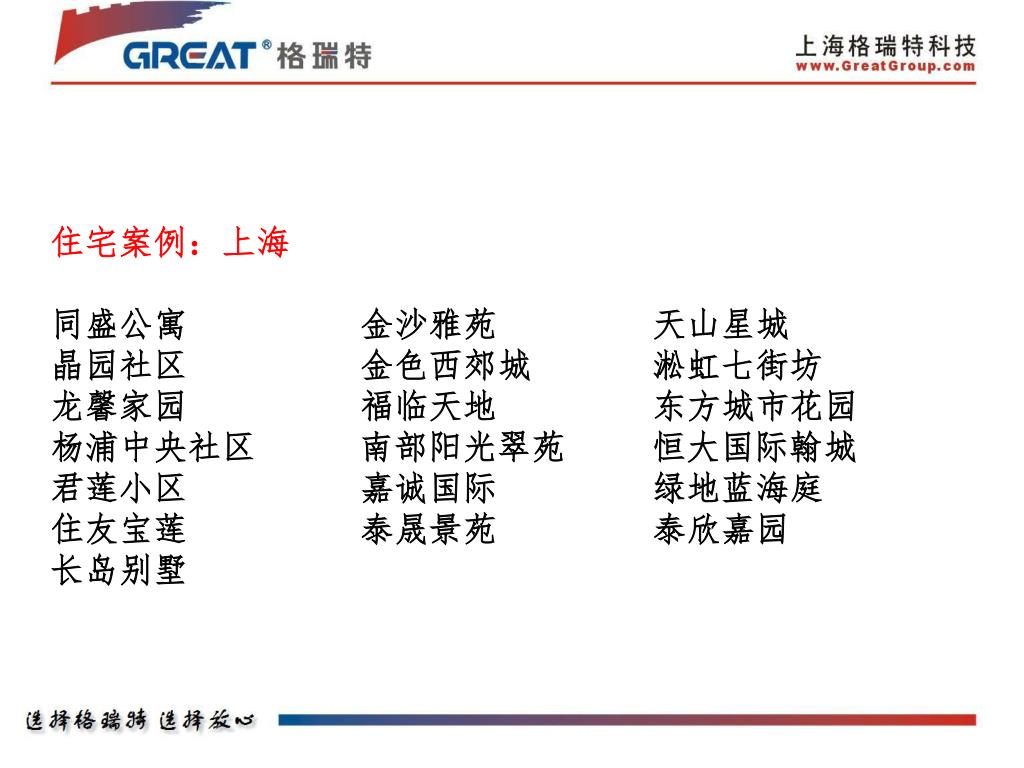 GREAT® 格瑞特

上海格瑞特科技
www.GreatGroup.com

住宅案例：上海

同盛公寓
晶园社区
龙馨家园
杨浦中央社区
君莲小区
住友宝莲
长岛别墅

金沙雅苑
金色西郊城
福临天地
南部阳光翠苑
嘉诚国际
泰晟景苑

天山星城
淞虹七街坊
东方城市花园
恒大国际翰城
绿地蓝海庭
泰欣嘉园

选择格瑞特 选择放心